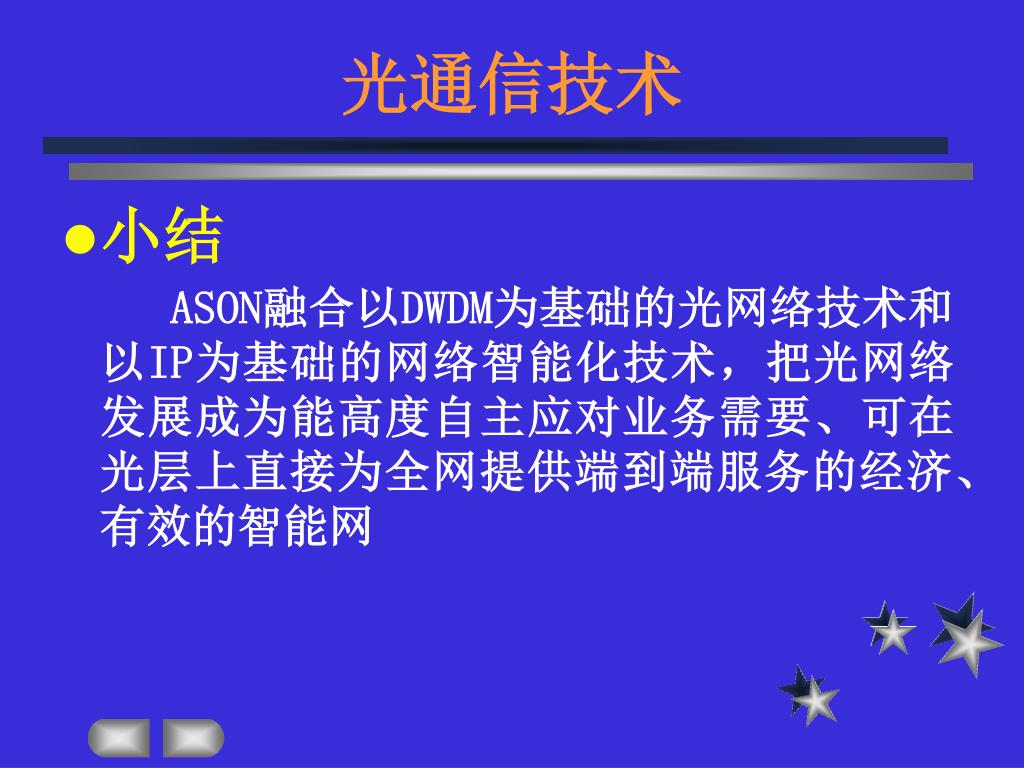 光通信技术

●小结

ASON融合以DWDM为基础的光网络技术和以IP为基础的网络智能化技术，把光网络发展成为能高度自主应对业务需要、可在光层上直接为全网提供端到端服务的经济、有效的智能网